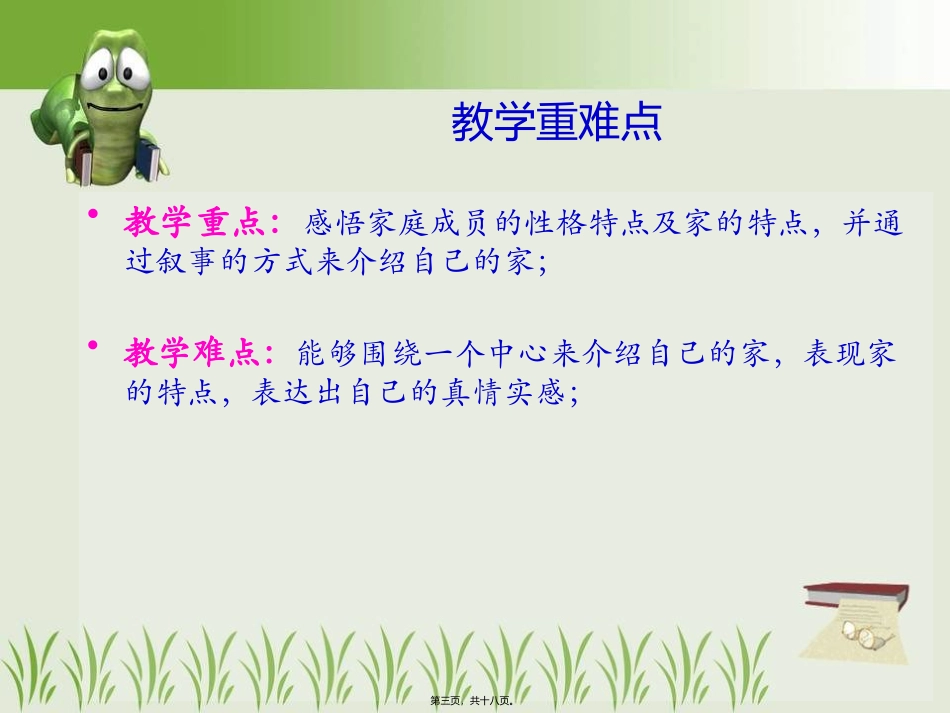 教学重难点

• 教学重点：感悟家庭成员的性格特点及家的特点，并通过叙事的方式来介绍自己的家；

• 教学难点：能够围绕一个中心来介绍自己的家，表现家的特点，表达出自己的真情实感；

第三页，共十八页。